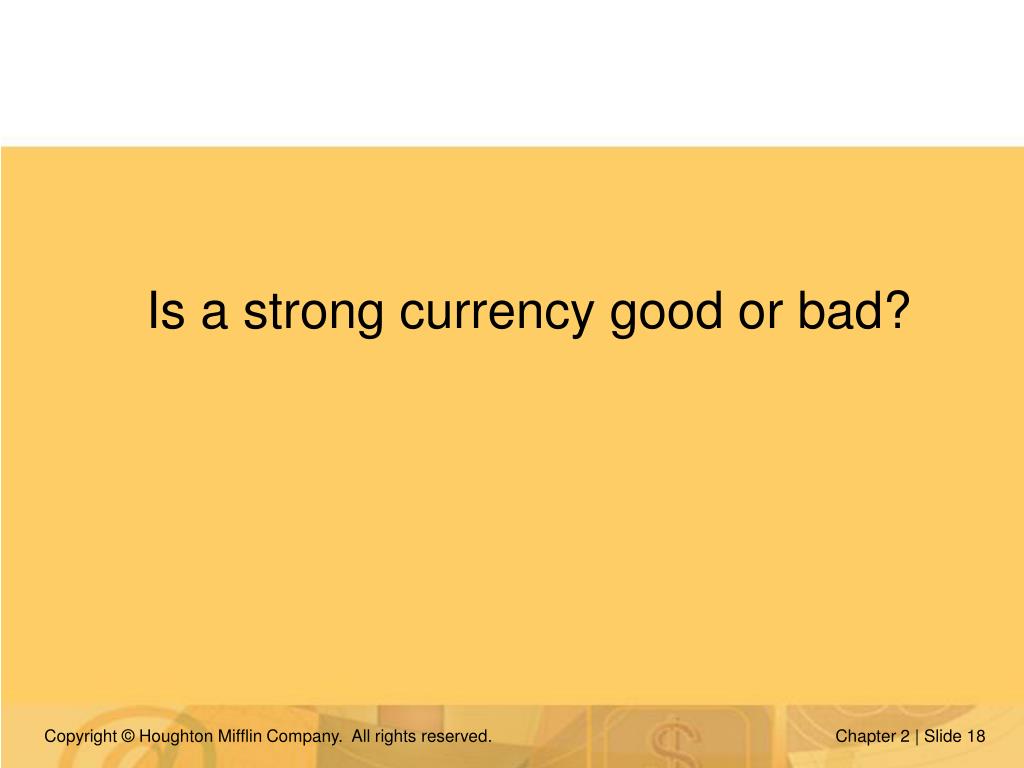 Is a strong currency good or bad?

Copyright © Houghton Mifflin Company. All rights reserved.

Chapter 2 | Slide 18